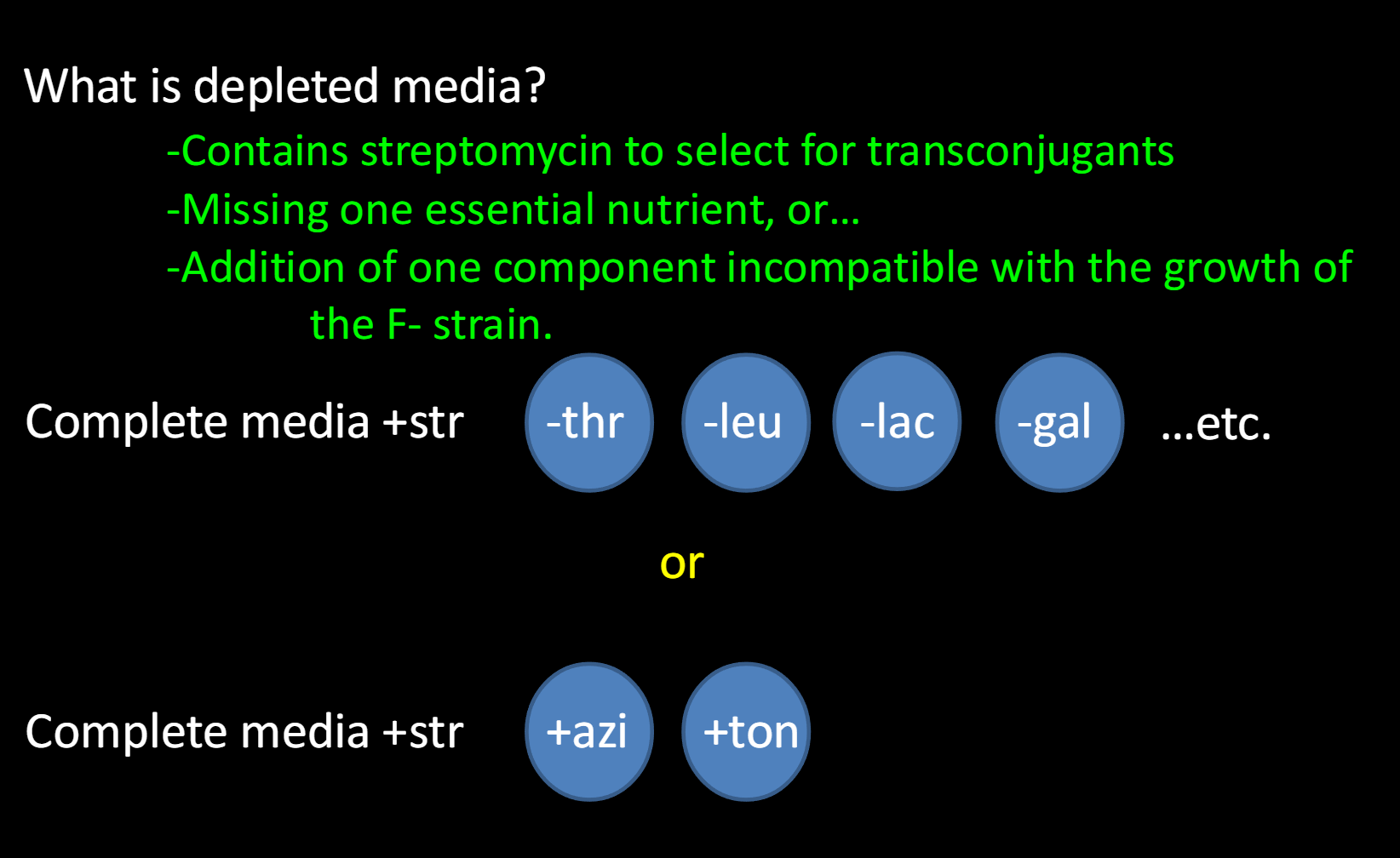 What is depleted media?

-Contains streptomycin to select for transconjugants

-Missing one essential nutrient, or…

-Addition of one component incompatible with the growth of the F- strain.

Complete media +str -thr -leu -lac -gal …etc.

or

Complete media +str +azi +ton